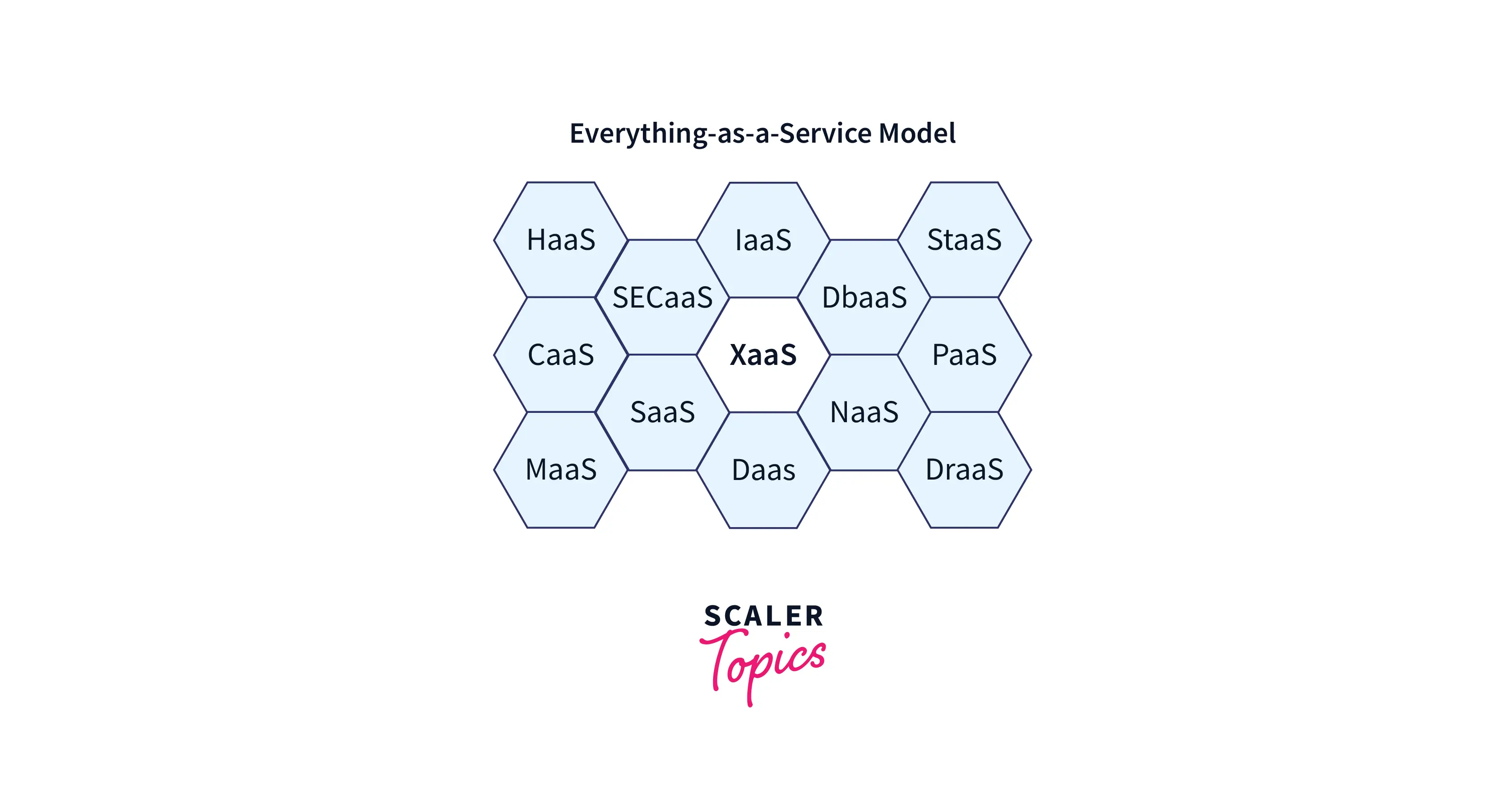 Everything-as-a-Service Model

HaaS
IaaS
StaaS
SECaaS
DbaaS
CaaS
XaaS
PaaS
SaaS
NaaS
MaaS
Daas
DraaS

SCALER
Topics